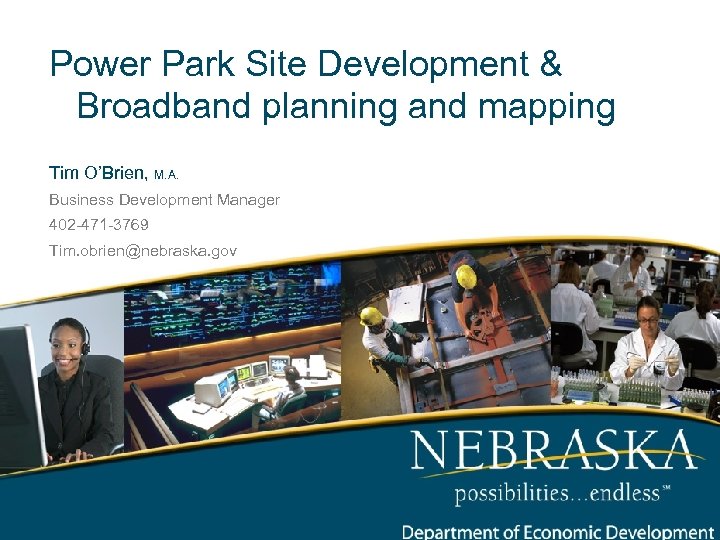 Power Park Site Development & Broadband planning and mapping

Tim O'Brien, M.A.

Business Development Manager

402-471-3769

Tim.obrien@nebraska.gov

NEBRASKA

possibilities...endless℠

Department of Economic Development